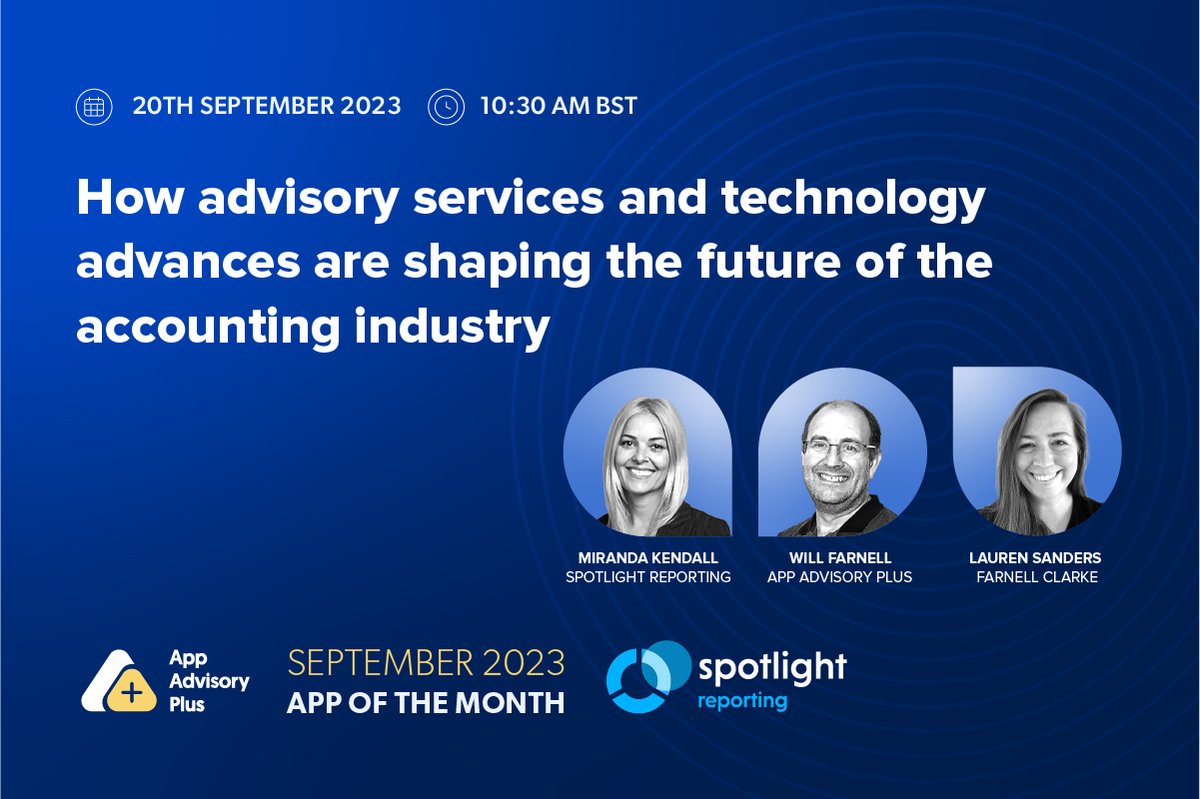 20TH SEPTEMBER 2023 10:30 AM BST

How advisory services and technology advances are shaping the future of the accounting industry

MIRANDA KENDALL
SPOTLIGHT REPORTING

WILL FARNELL
APP ADVISORY PLUS

LAUREN SANDERS
FARNELL CLARKE

App Advisory Plus

SEPTEMBER 2023
APP OF THE MONTH

spotlight reporting